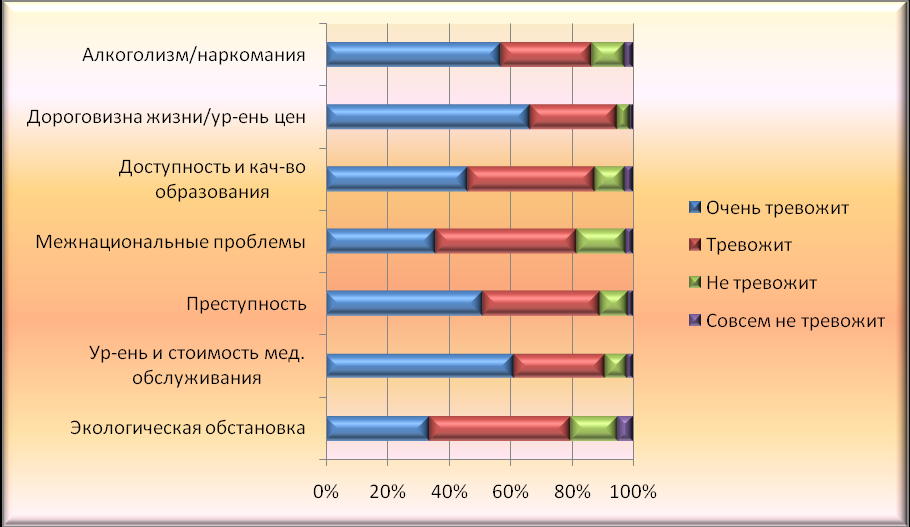 Алкоголизм/наркомания

Дороговизна жизни/ур-ень цен

Доступность и кач-во образования

Межнациональные проблемы

Преступность

Ур-ень и стоимость мед. обслуживания

Экологическая обстановка

0%
20%
40%
60%
80%
100%

Очень тревожит
Тревожит
Не тревожит
Совсем не тревожит